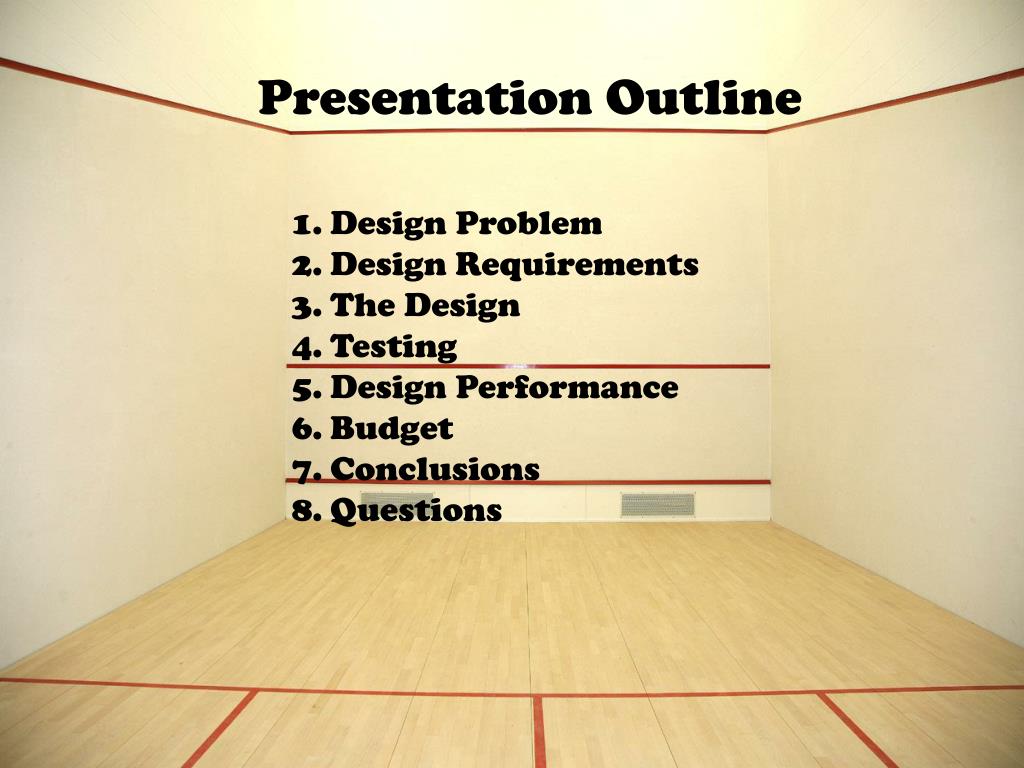 Presentation Outline

1. Design Problem
2. Design Requirements
3. The Design
4. Testing
5. Design Performance
6. Budget
7. Conclusions
8. Questions